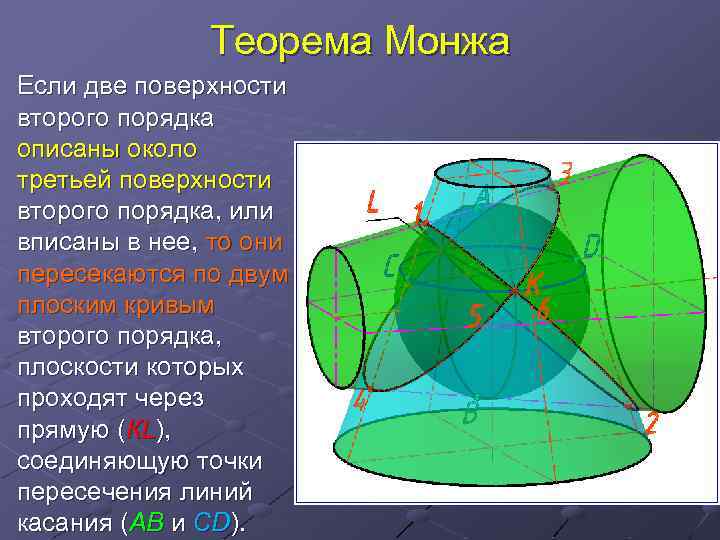 Теорема Монжа

Если две поверхности второго порядка описаны около третьей поверхности второго порядка, или вписаны в нее, то они пересекаются по двум плоским кривым второго порядка, плоскости которых проходят через прямую (KL), соединяющую точки пересечения линий касания (AB и CD).

L
1
3
A
C
D
K
5
6
4
B
2